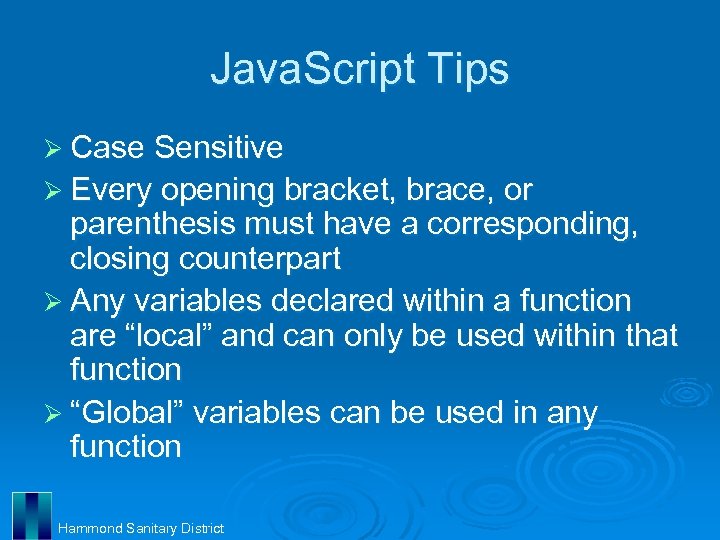 JavaScript Tips

➢ Case Sensitive

➢ Every opening bracket, brace, or parenthesis must have a corresponding, closing counterpart

➢ Any variables declared within a function are “local” and can only be used within that function

➢ “Global” variables can be used in any function

Hammond Sanitary District